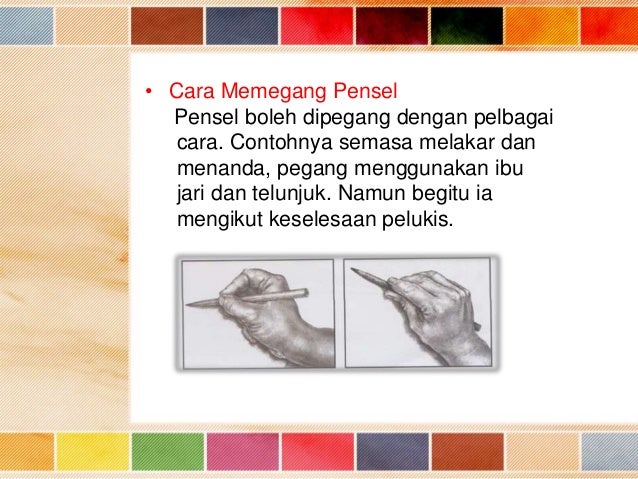 • Cara Memegang Pensel

Pensel boleh dipegang dengan pelbagai cara. Contohnya semasa melakar dan menanda, pegang menggunakan ibu jari dan telunjuk. Namun begitu ia mengikut keselesaan pelukis.